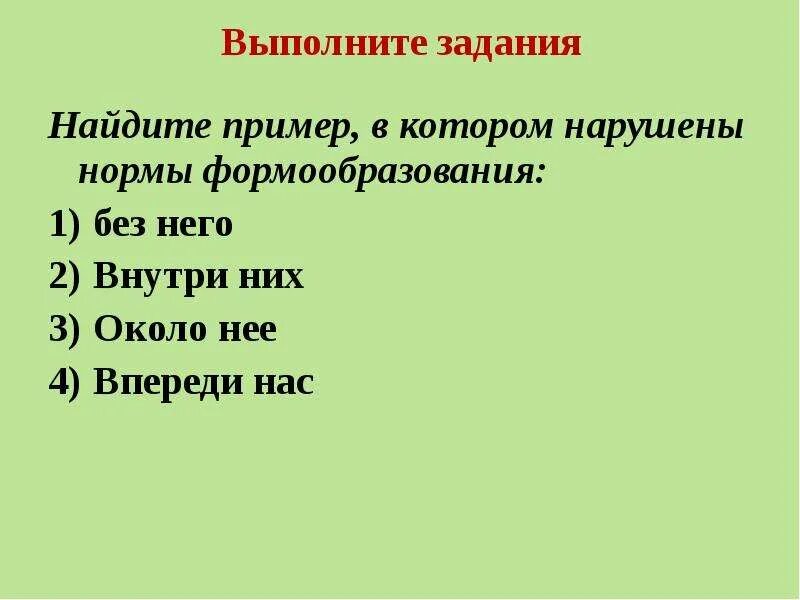 Выполните задания

Найдите пример, в котором нарушены нормы формообразования:

1) без него
2) Внутри них
3) Около нее
4) Впереди нас